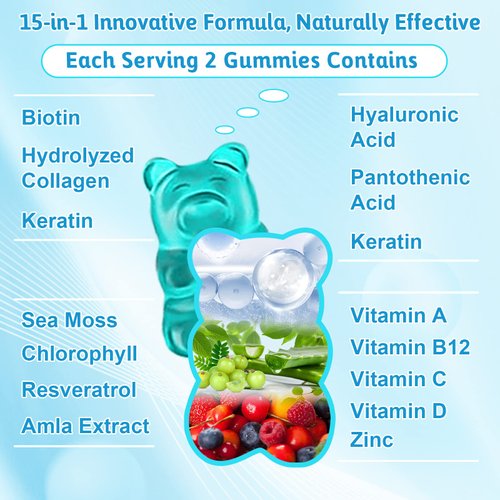 15-in-1 Innovative Formula, Naturally Effective

Each Serving 2 Gummies Contains

Biotin

Hydrolyzed Collagen

Keratin

Sea Moss

Chlorophyll

Resveratrol

Amla Extract

Hyaluronic Acid

Pantothenic Acid

Keratin

Vitamin A

Vitamin B12

Vitamin C

Vitamin D

Zinc